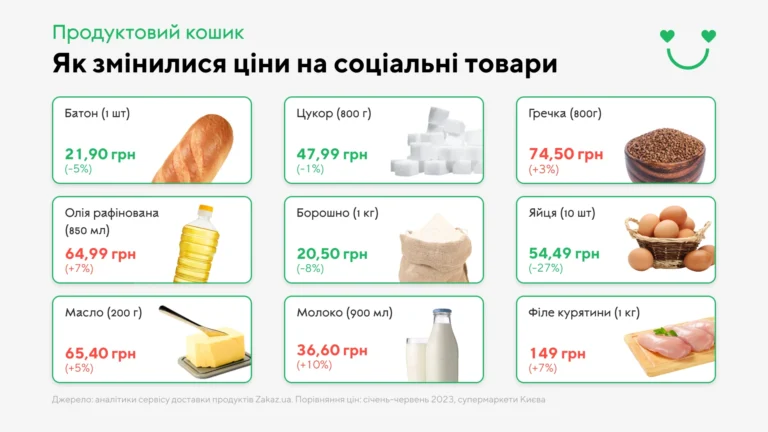 Продуктовий кошик

Як змінилися ціни на соціальні товари

Батон (1 шт)
21,90 грн
(-5%)

Цукор (800 г)
47,99 грн
(-1%)

Гречка (800г)
74,50 грн
(+3%)

Олія рафінована (850 мл)
64,99 грн
(+7%)

Борошно (1 кг)
20,50 грн
(-8%)

Яйця (10 шт)
54,49 грн
(-27%)

Масло (200 г)
65,40 грн
(+5%)

Молоко (900 мл)
36,60 грн
(+10%)

Філе курятини (1 кг)
149 грн
(+7%)

Джерело: аналітики сервісу доставки продуктів Zakaz.ua. Порівняння цін: січень-червень 2023, супермаркети Києва